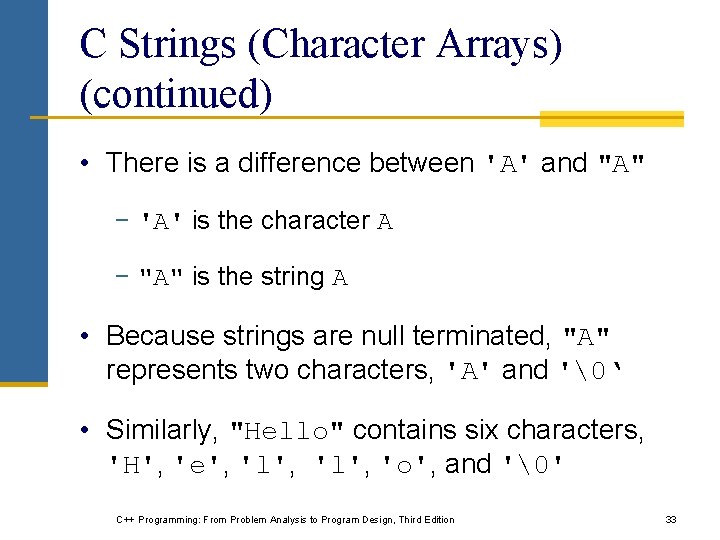 C Strings (Character Arrays) (continued)

• There is a difference between 'A' and "A"

– 'A' is the character A

– "A" is the string A

• Because strings are null terminated, "A" represents two characters, 'A' and '\0‘

• Similarly, "Hello" contains six characters, 'H', 'e', 'l', 'l', 'o', and '\0'

C++ Programming: From Problem Analysis to Program Design, Third Edition

33